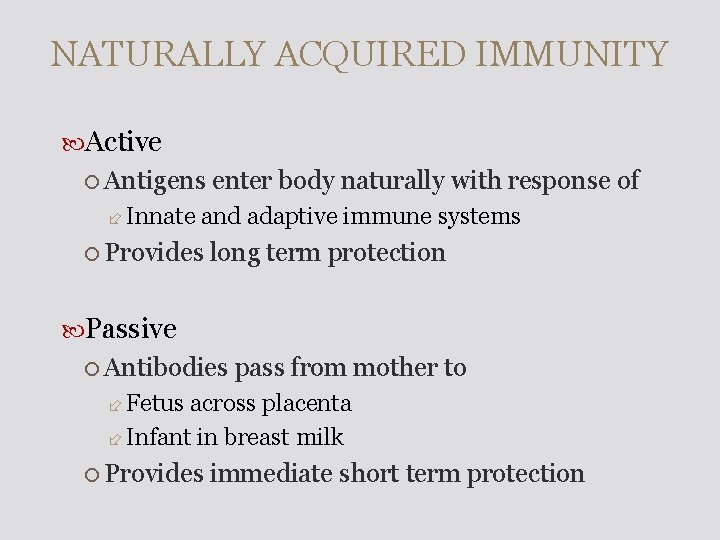 NATURALLY ACQUIRED IMMUNITY

Active

Antigens enter body naturally with response of

Innate and adaptive immune systems

Provides long term protection

Passive

Antibodies pass from mother to

Fetus across placenta

Infant in breast milk

Provides immediate short term protection